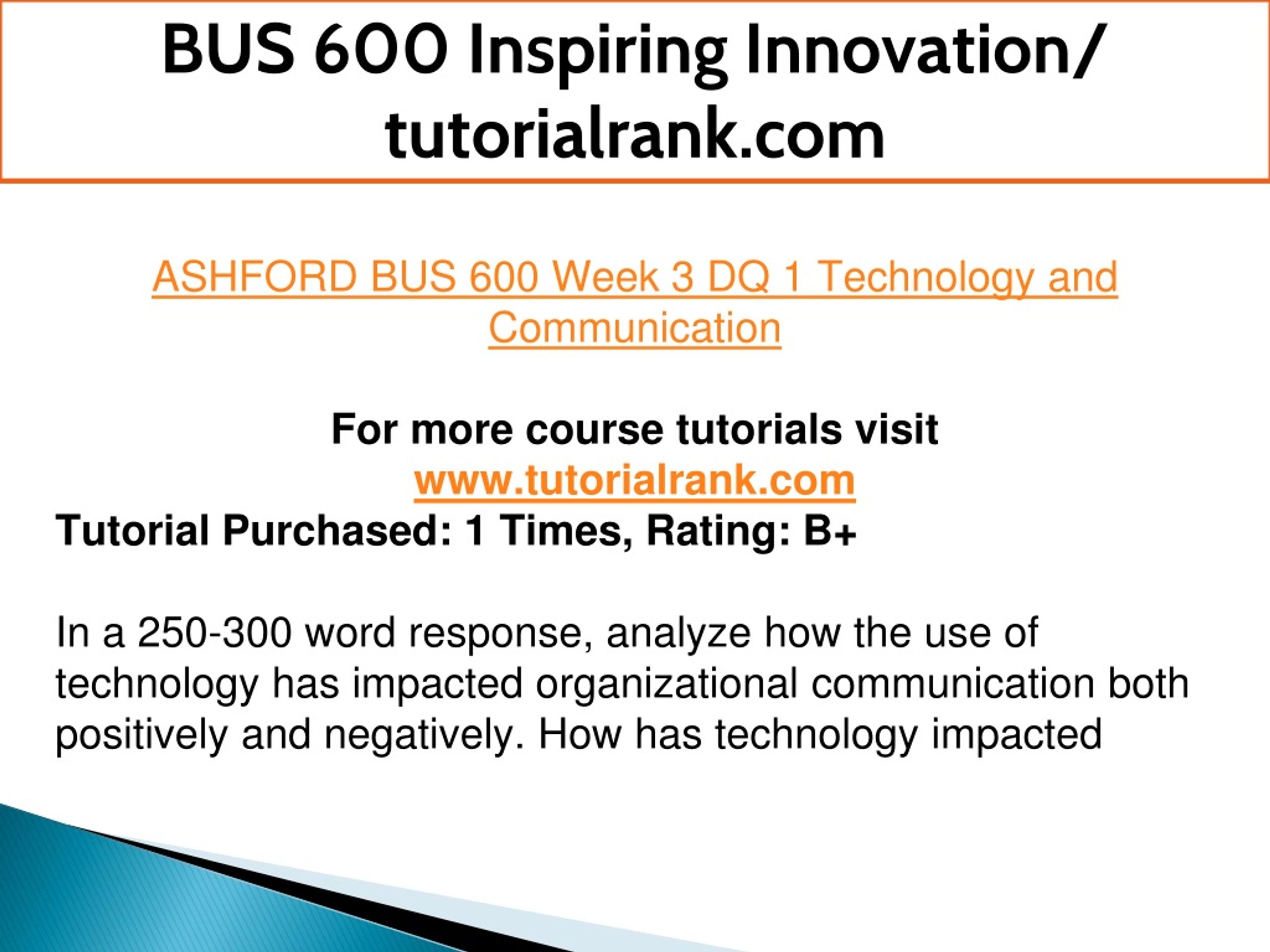 BUS 600 Inspiring Innovation/ tutorialrank.com

ASHFORD BUS 600 Week 3 DQ 1 Technology and Communication

For more course tutorials visit
www.tutorialrank.com
Tutorial Purchased: 1 Times, Rating: B+

In a 250-300 word response, analyze how the use of technology has impacted organizational communication both positively and negatively. How has technology impacted